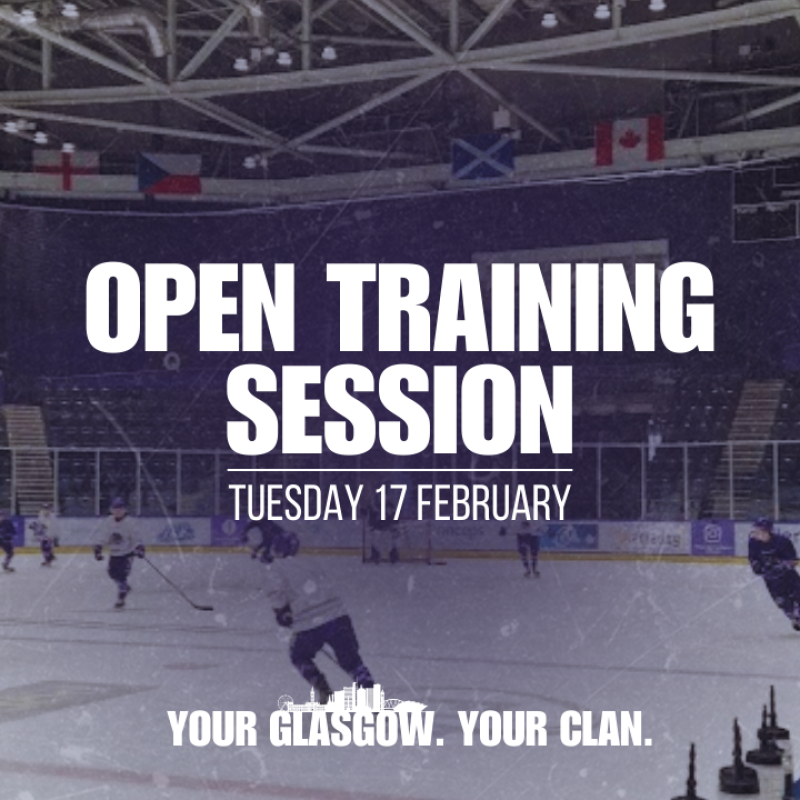 OPEN TRAINING SESSION

TUESDAY 17 FEBRUARY

YOUR GLASGOW. YOUR CLAN.